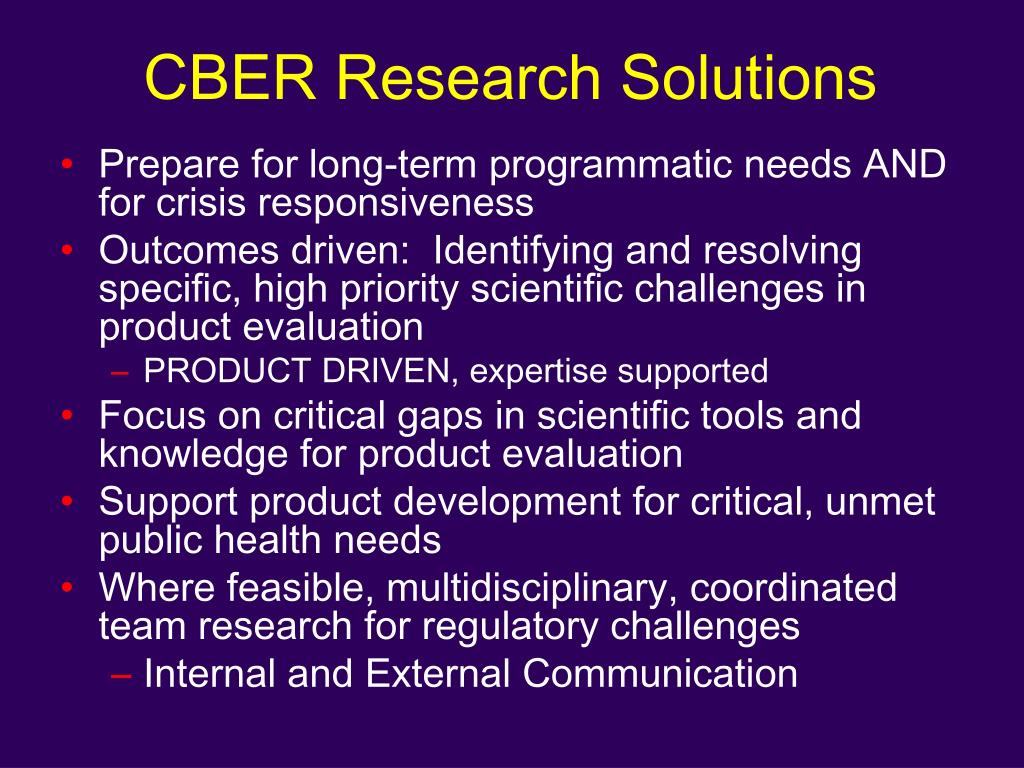 CBER Research Solutions

• Prepare for long-term programmatic needs AND for crisis responsiveness
• Outcomes driven: Identifying and resolving specific, high priority scientific challenges in product evaluation
– PRODUCT DRIVEN, expertise supported
• Focus on critical gaps in scientific tools and knowledge for product evaluation
• Support product development for critical, unmet public health needs
• Where feasible, multidisciplinary, coordinated team research for regulatory challenges
– Internal and External Communication